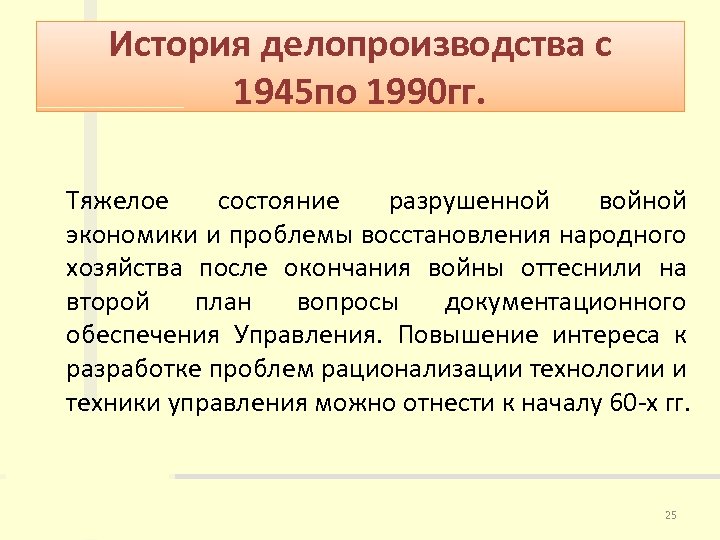 История делопроизводства с 1945по 1990гг.

Тяжелое состояние разрушенной войной экономики и проблемы восстановления народного хозяйства после окончания войны оттеснили на второй план вопросы документационного обеспечения Управления. Повышение интереса к разработке проблем рационализации технологии и техники управления можно отнести к началу 60-х гг.

25